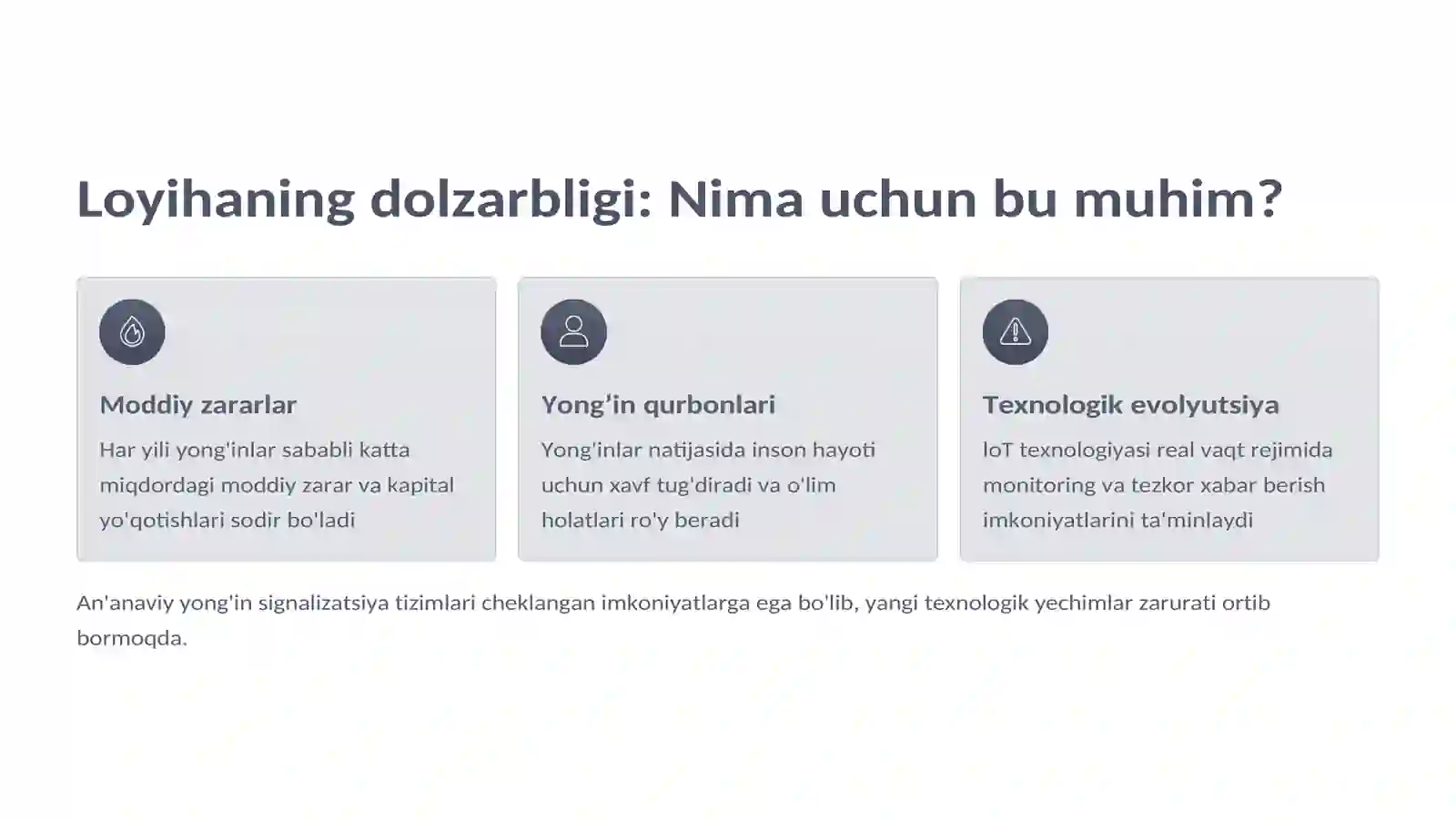 Loyihaning dolzarbligi: Nima uchun bu muhim?

Moddiy zararlar

Har yili yong'inlar sababli katta miqdordagi moddiy zarar va kapital yo'qotishlari sodir bo'ladi

Yong’in qurbonlari

Yong'inlar natijasida inson hayoti uchun xavf tug'diradi va o'lim holatlari ro'y beradi

Texnologik evolyutsiya

IoT texnologiyasi real vaqt rejimida monitoring va tezkor xabar berish imkoniyatlarini ta'minlaydi

An'anaviy yong'in signalizatsiya tizimlari cheklangan imkoniyatlarga ega bo'lib, yangi texnologik yechimlar zarurati ortib bormoqda.